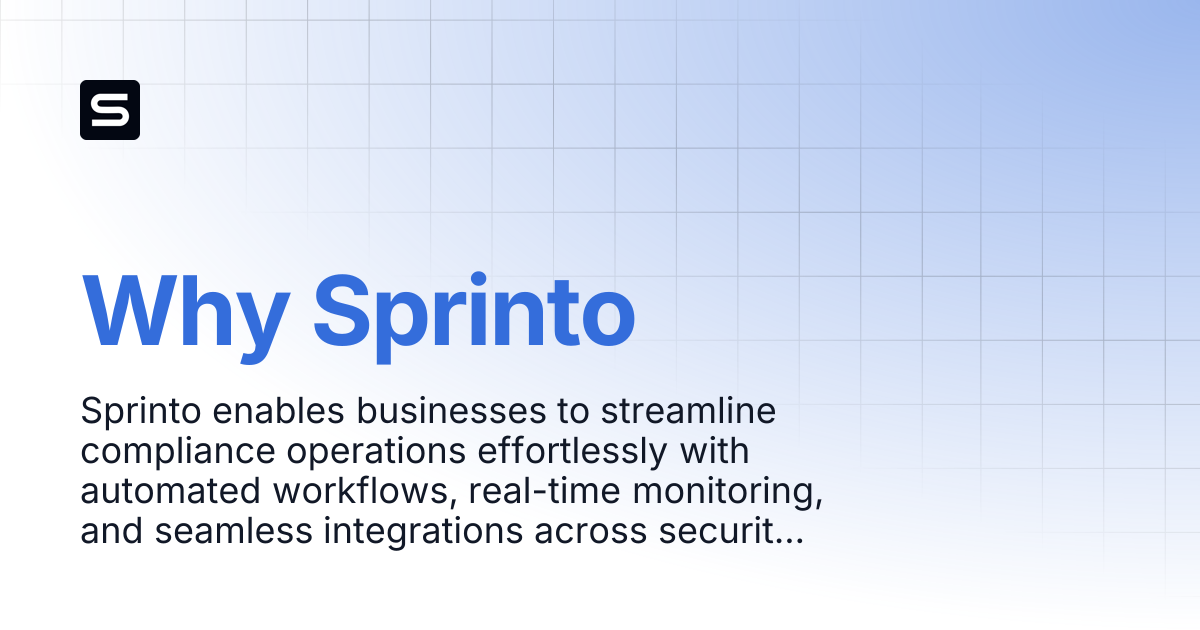 S

Why Sprinto

Sprinto enables businesses to streamline compliance operations effortlessly with automated workflows, real-time monitoring, and seamless integrations across securit...